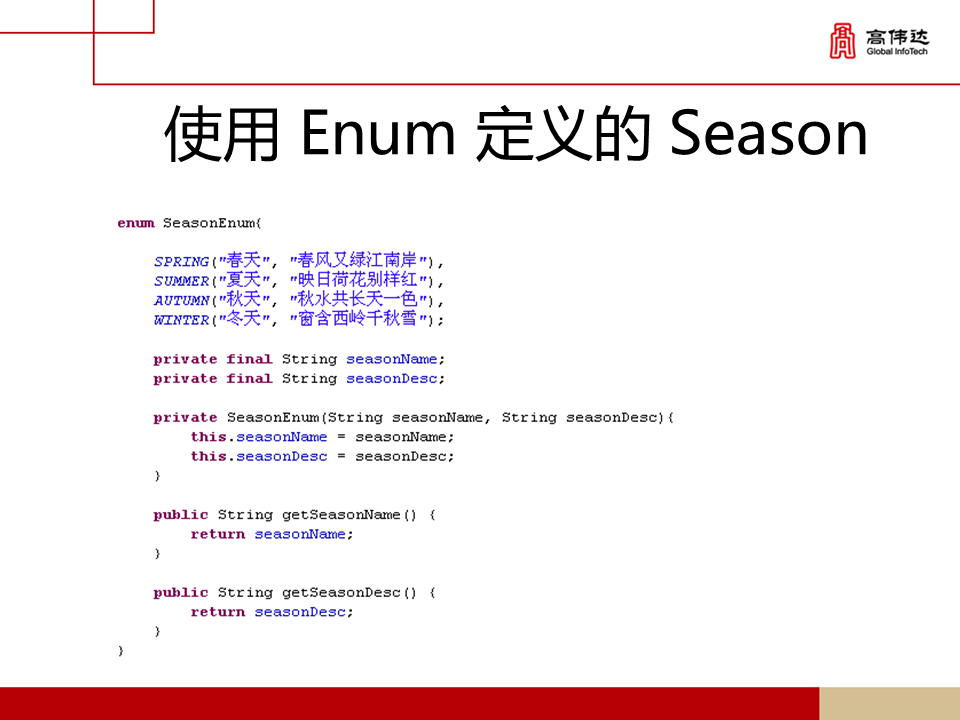 高伟达
Global InfoTech

使用 Enum 定义的 Season

enum SeasonEnum{

SPRING("春天", "春风又绿江南岸"),
SUMMER("夏天", "映日荷花别样红"),
AUTUMN("秋天", "秋水共长天一色"),
WINTER("冬天", "窗含西岭千秋雪");

private final String seasonName;
private final String seasonDesc;

private SeasonEnum(String seasonName, String seasonDesc){
this.seasonName = seasonName;
this.seasonDesc = seasonDesc;
}

public String getSeasonName() {
return seasonName;
}

public String getSeasonDesc() {
return seasonDesc;
}
}